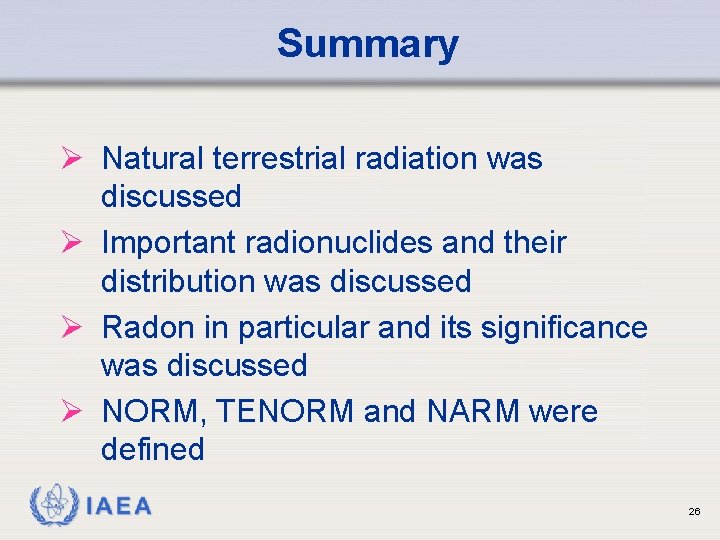 Summary

➢ Natural terrestrial radiation was discussed

➢ Important radionuclides and their distribution was discussed

➢ Radon in particular and its significance was discussed

➢ NORM, TENORM and NARM were defined

IAEA

26